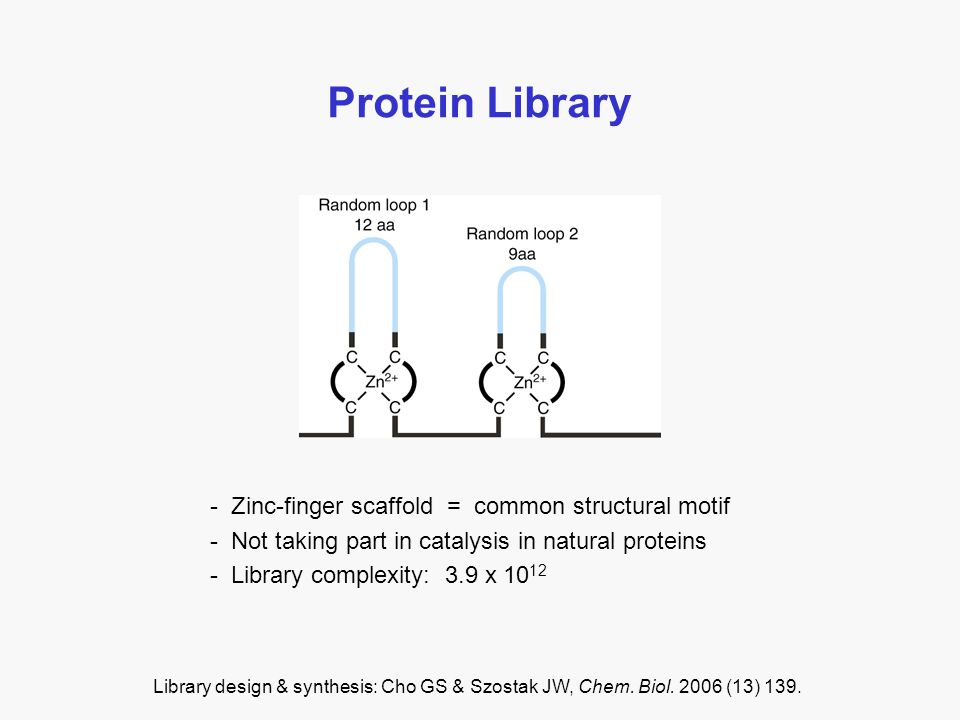 Protein Library

Random loop 1
12 aa

Random loop 2
9aa

C C
$Zn^{2+}$
C C

C C
$Zn^{2+}$
C C

- Zinc-finger scaffold = common structural motif
- Not taking part in catalysis in natural proteins
- Library complexity: $3.9 \times 10^{12}$

Library design & synthesis: Cho GS & Szostak JW, Chem. Biol. 2006 (13) 139.